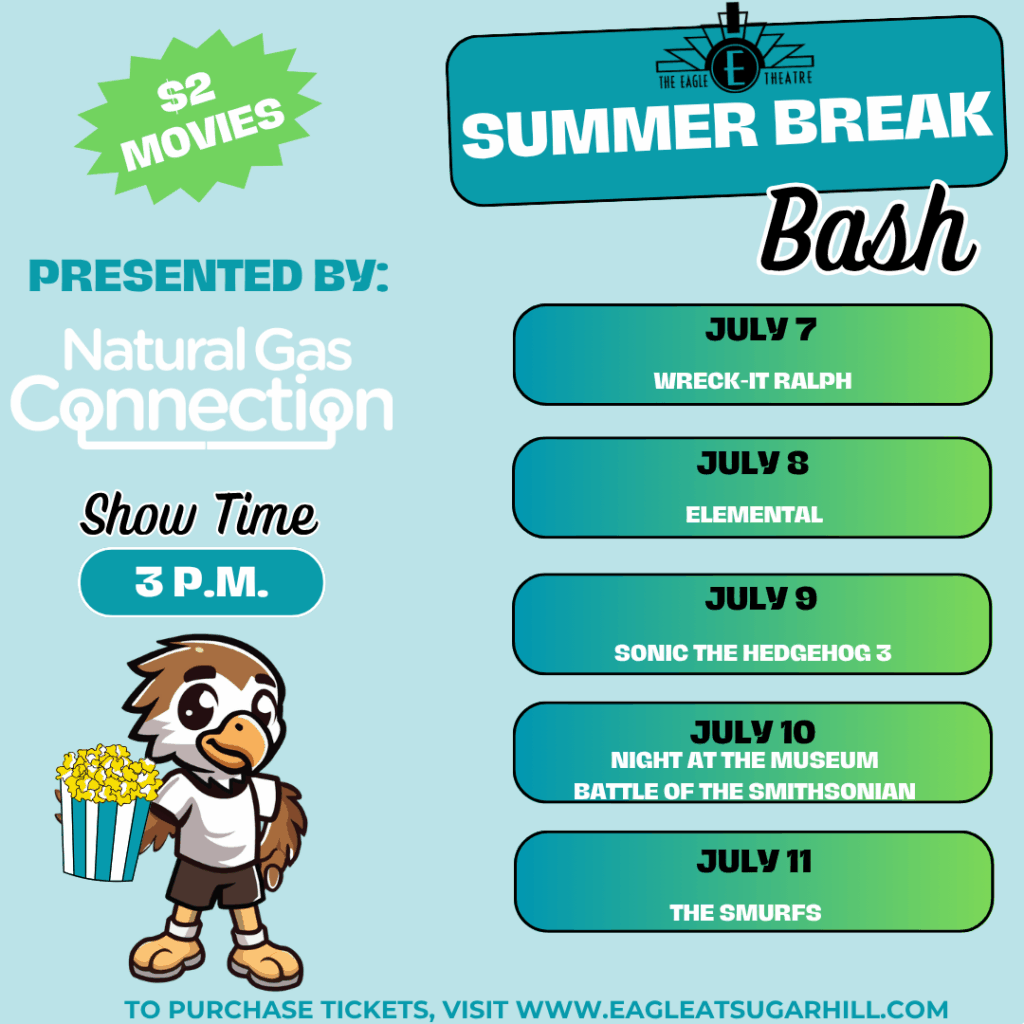 $2 MOVIES

THE EAGLE E THEATRE

SUMMER BREAK Bash

PRESENTED BY:

Natural Gas Connection

Show Time

3 P.M.

JULY 7
WRECK-IT RALPH

JULY 8
ELEMENTAL

JULY 9
SONIC THE HEDGEHOG 3

JULY 10
NIGHT AT THE MUSEUM
BATTLE OF THE SMITHSONIAN

JULY 11
THE SMURFS

TO PURCHASE TICKETS, VISIT WWW.EAGLEATSUGARHILL.COM